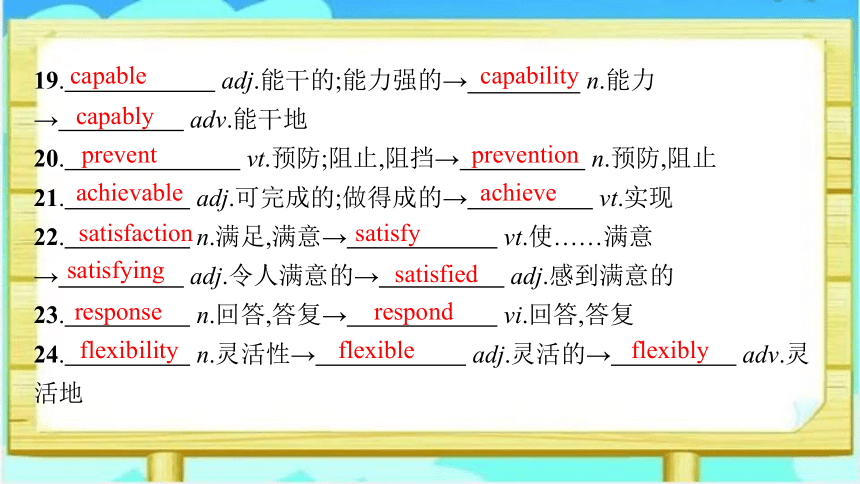 19. capable adj.能干的;能力强的→ capability n.能力 → capably adv.能干地
20. prevent vt.预防;阻止,阻挡→ prevention n.预防,阻止
21. achievable adj.可完成的;做得成的→ achieve vt.实现
22. satisfaction n.满足,满意→ satisfy vt.使……满意 → satisfying adj.令人满意的→ satisfied adj.感到满意的
23. response n.回答,答复→ respond vi.回答,答复
24. flexibility n.灵活性→ flexible adj.灵活的→ flexibly adv.灵活地